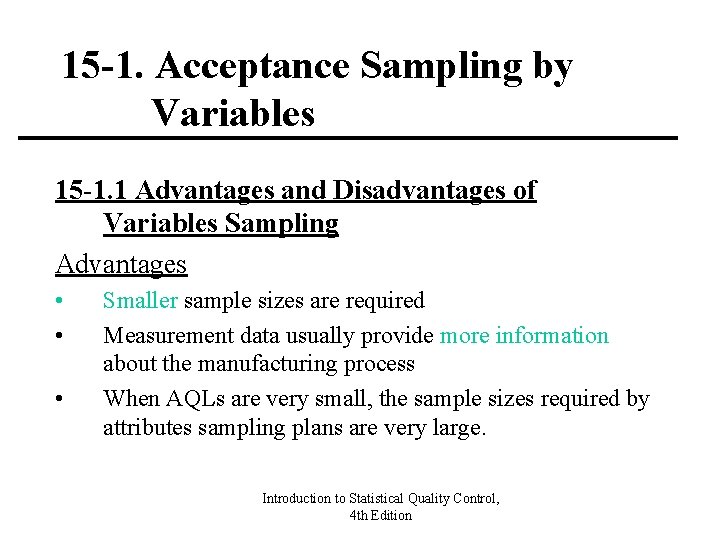 15-1. Acceptance Sampling by Variables

15-1.1 Advantages and Disadvantages of Variables Sampling

Advantages

• Smaller sample sizes are required
• Measurement data usually provide more information about the manufacturing process
• When AQLs are very small, the sample sizes required by attributes sampling plans are very large.

Introduction to Statistical Quality Control, 4th Edition